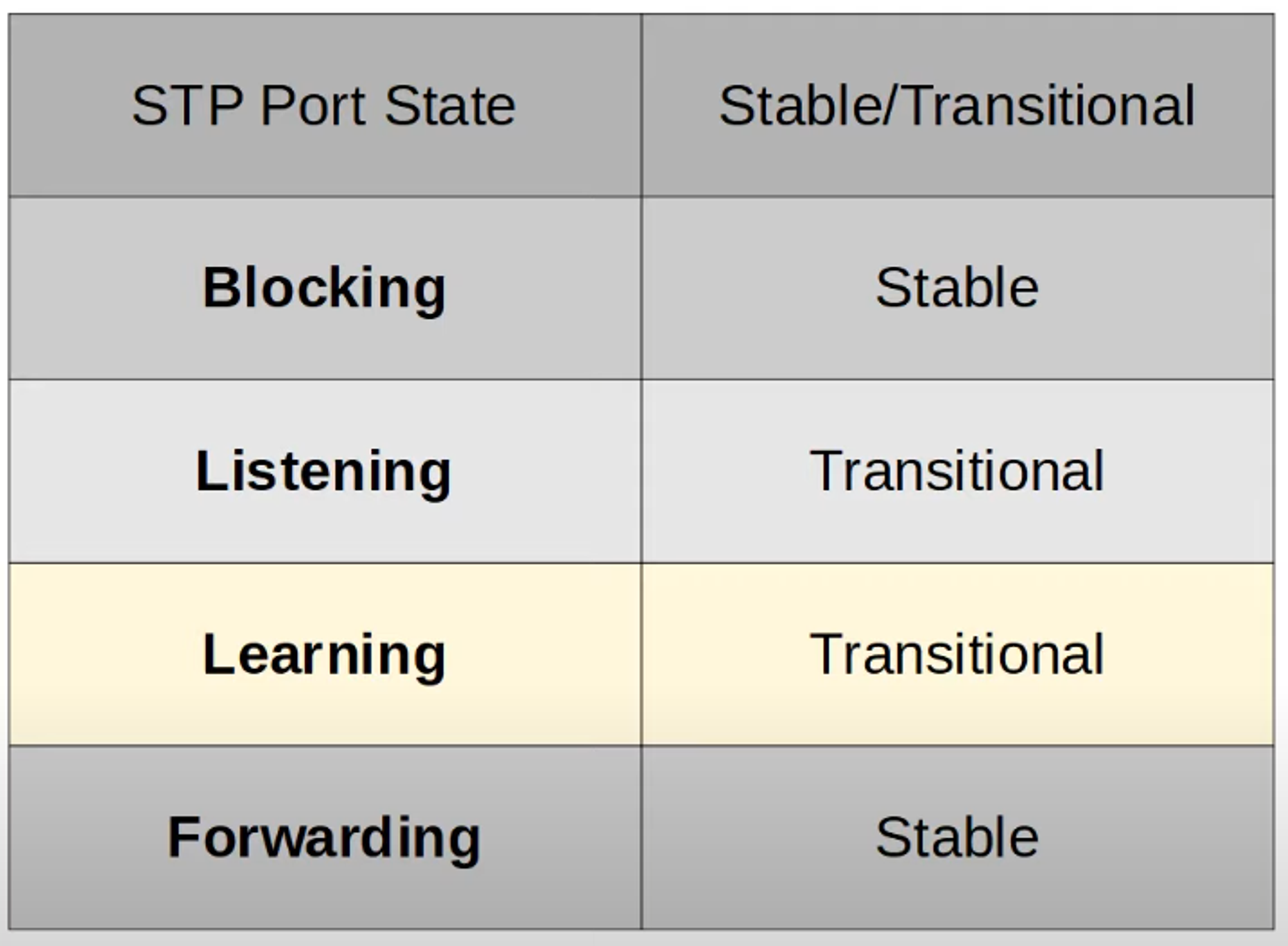 | STP Port State | Stable/Transitional |
|---|---|
| **Blocking** | Stable |
| **Listening** | Transitional |
| **Learning** | Transitional |
| **Forwarding** | Stable |